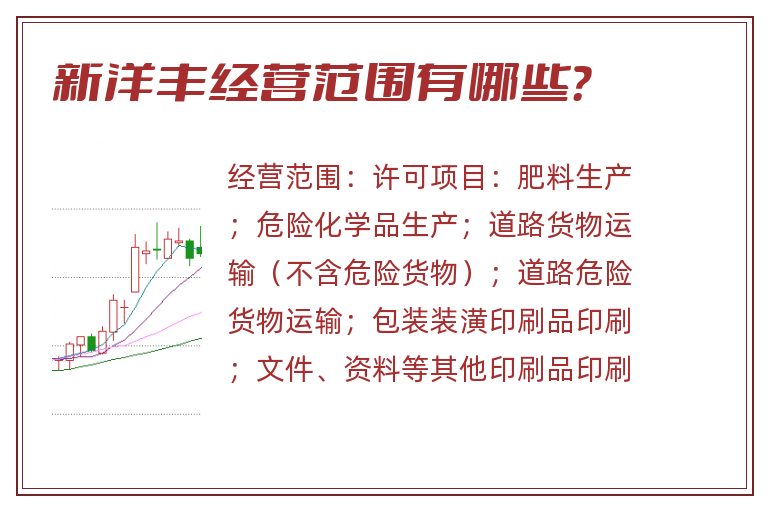 新洋丰经营范围有哪些?

经营范围：许可项目：肥料生产；危险化学品生产；道路货物运输（不含危险货物）；道路危险货物运输；包装装潢印刷品印刷；文件、资料等其他印刷品印刷